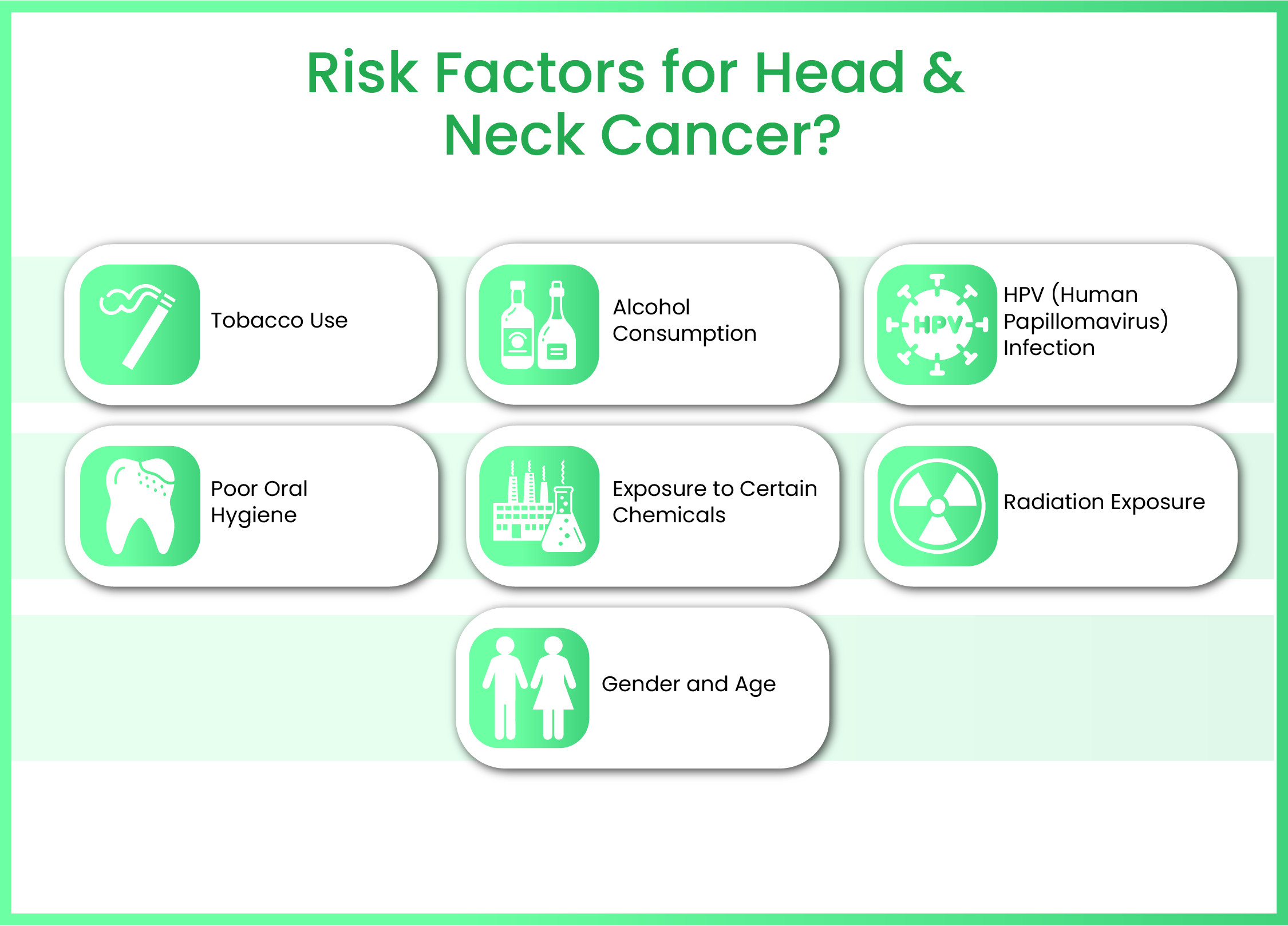 Risk Factors for Head & Neck Cancer?

Tobacco Use

Alcohol Consumption

HPV

HPV (Human Papillomavirus) Infection

Poor Oral Hygiene

Exposure to Certain Chemicals

Radiation Exposure

Gender and Age